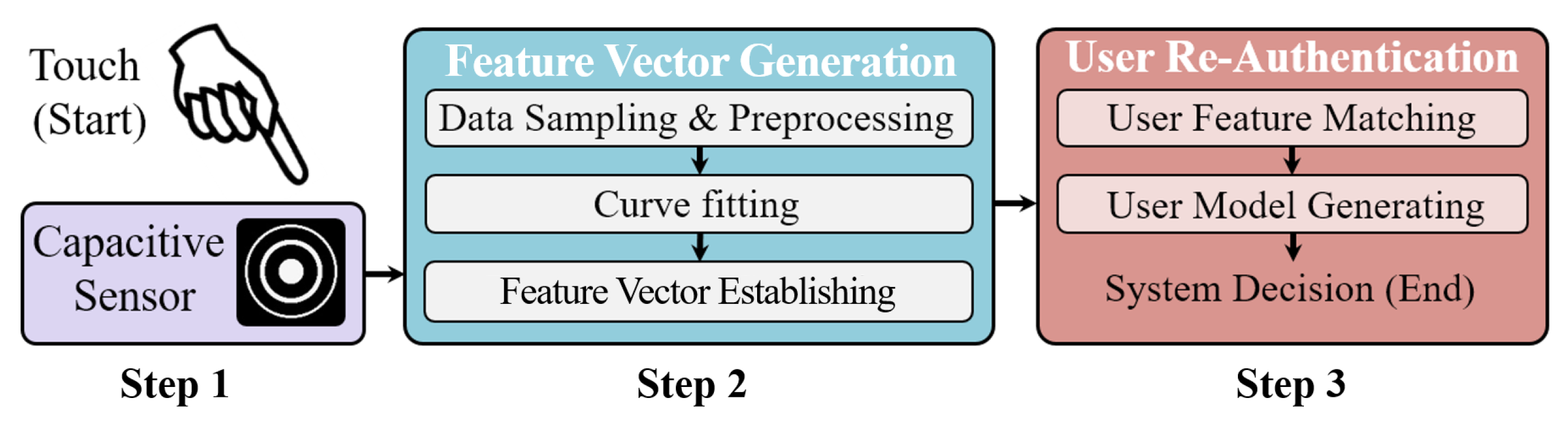 Touch
(Start)

Capacitive Sensor

Step 1

Feature Vector Generation

Data Sampling & Preprocessing

Curve fitting

Feature Vector Establishing

Step 2

User Re-Authentication

User Feature Matching

User Model Generating

System Decision (End)

Step 3